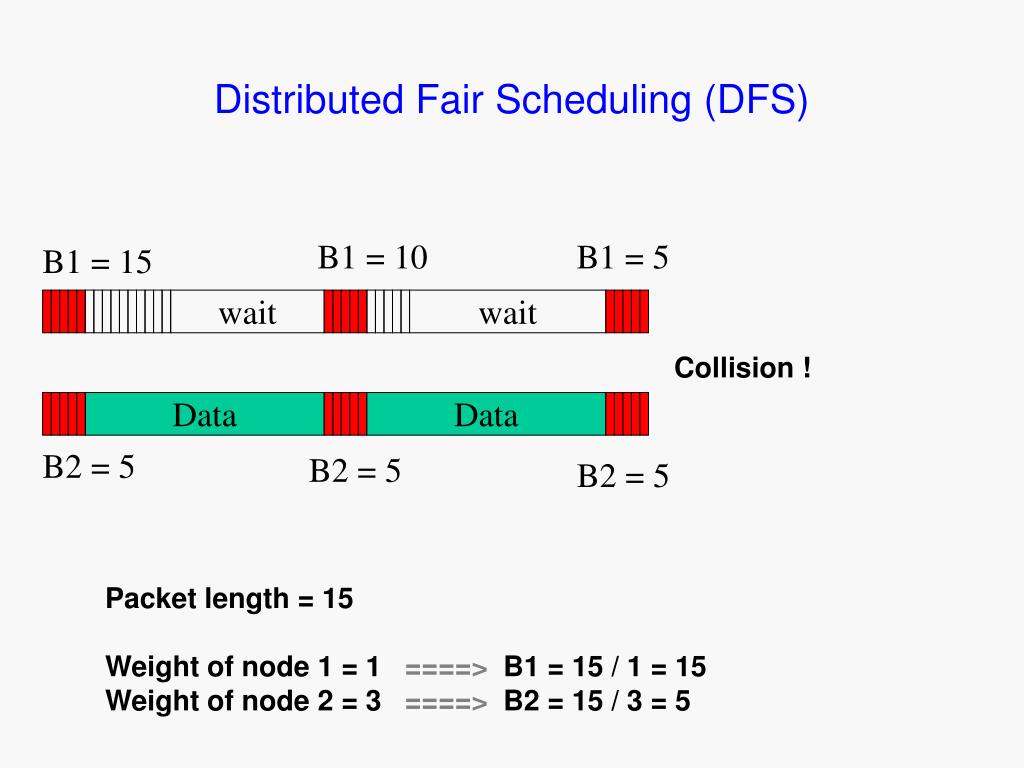 Distributed Fair Scheduling (DFS)

B1 = 15

B1 = 10

B1 = 5

wait

wait

Collision !

Data

Data

B2 = 5

B2 = 5

B2 = 5

Packet length = 15

Weight of node 1 = 1 ====> B1 = 15 / 1 = 15
Weight of node 2 = 3 ====> B2 = 15 / 3 = 5